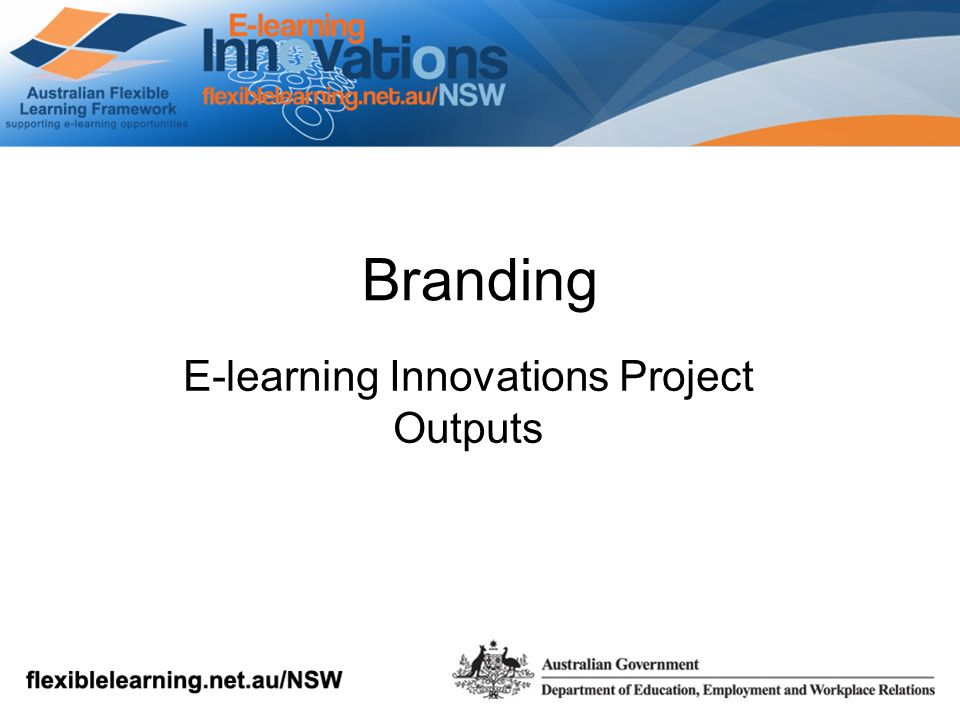 Australian Flexible Learning Framework
supporting e-learning opportunities

E-learning
Innovations
flexiblelearning.net.au/NSW

Branding

E-learning Innovations Project Outputs

flexiblelearning.net.au/NSW

Australian Government
Department of Education, Employment and Workplace Relations